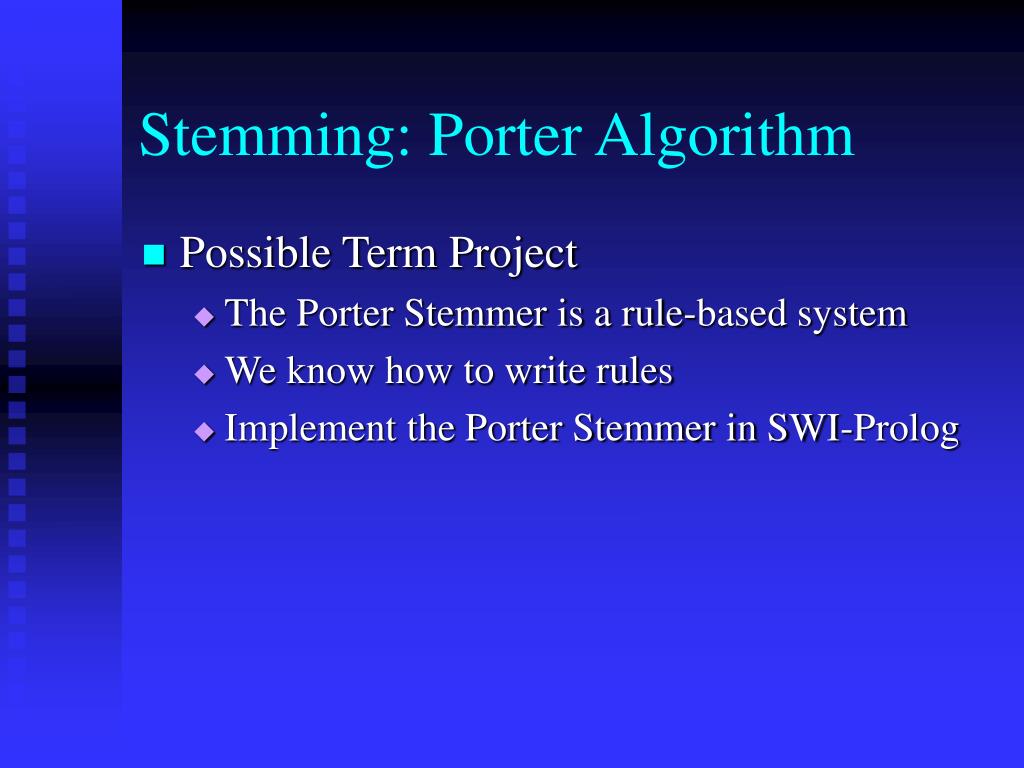 Stemming: Porter Algorithm

Possible Term Project

The Porter Stemmer is a rule-based system

We know how to write rules

Implement the Porter Stemmer in SWI-Prolog